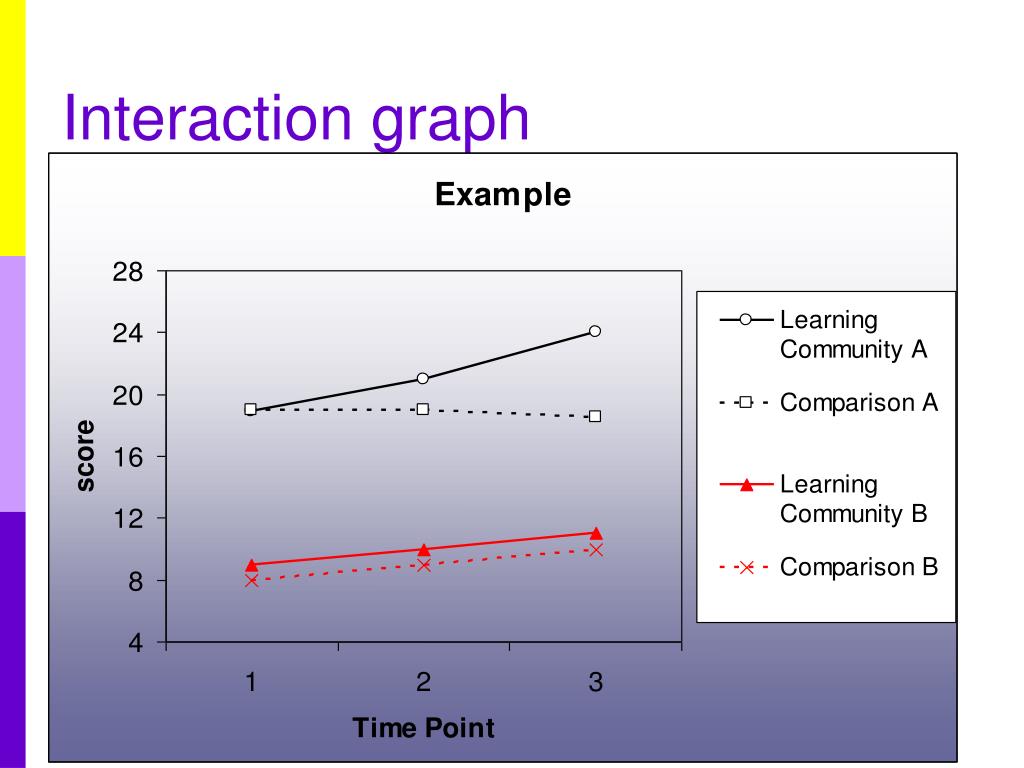 Interaction graph

Example

28
24
20
16
12
8
4

score

1
2
3

Time Point

Learning Community A
Comparison A
Learning Community B
Comparison B